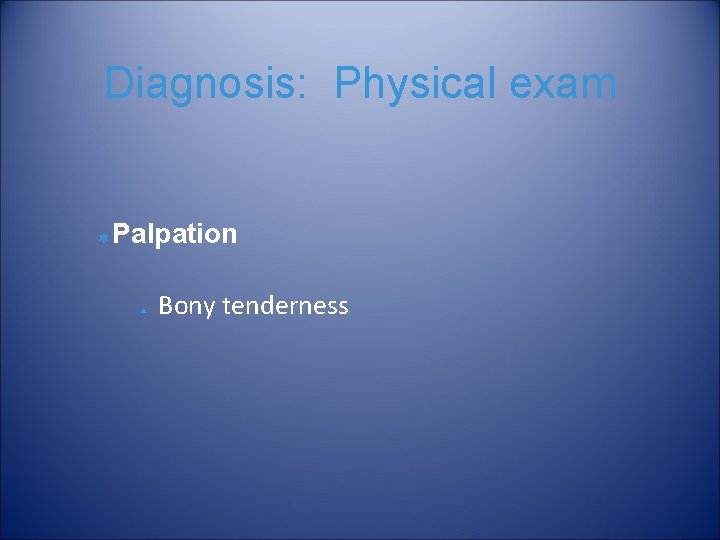 Diagnosis: Physical exam

Palpation

Bony tenderness